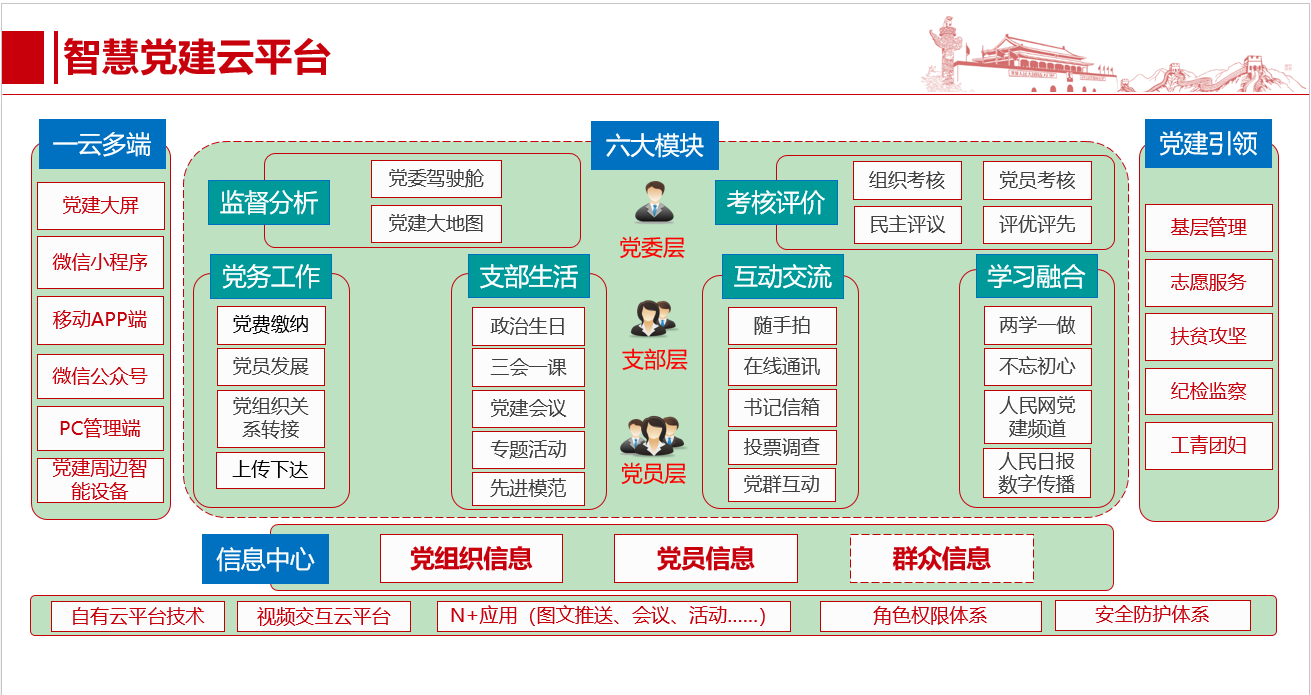 智慧党建云平台

一云多端
党建大屏
微信小程序
移动APP端
微信公众号
PC管理端
党建周边智能设备

六大模块

监督分析
党委驾驶舱
党建大地图

党委层

考核评价
组织考核
党员考核
民主评议
评优评先

党务工作
党费缴纳
党员发展
党组织关系转接
上传下达

支部生活
政治生日
三会一课
党建会议
专题活动
先进模范

支部层

党员层

互动交流
随手拍
在线通讯
书记信箱
投票调查
党群互动

学习融合
两学一做
不忘初心
人民网党建频道
人民日报数字传播

党建引领
基层管理
志愿服务
扶贫攻坚
纪检监察
工青团妇

信息中心
党组织信息
党员信息
群众信息

自有云平台技术
视频交互云平台
N+应用（图文推送、会议、活动……）
角色权限体系
安全防护体系